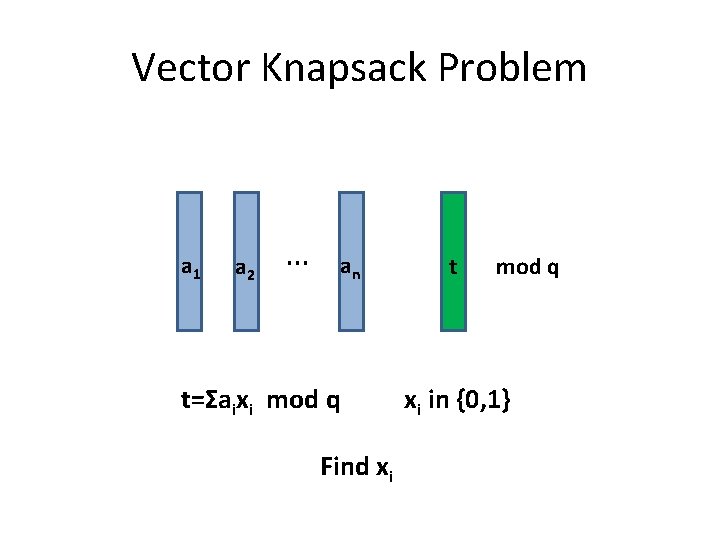 Vector Knapsack Problem

$a_1$ $a_2$ … $a_n$ t mod q

$t=\Sigma a_i x_i$ mod q $x_i$ in {0,1}

Find $x_i$